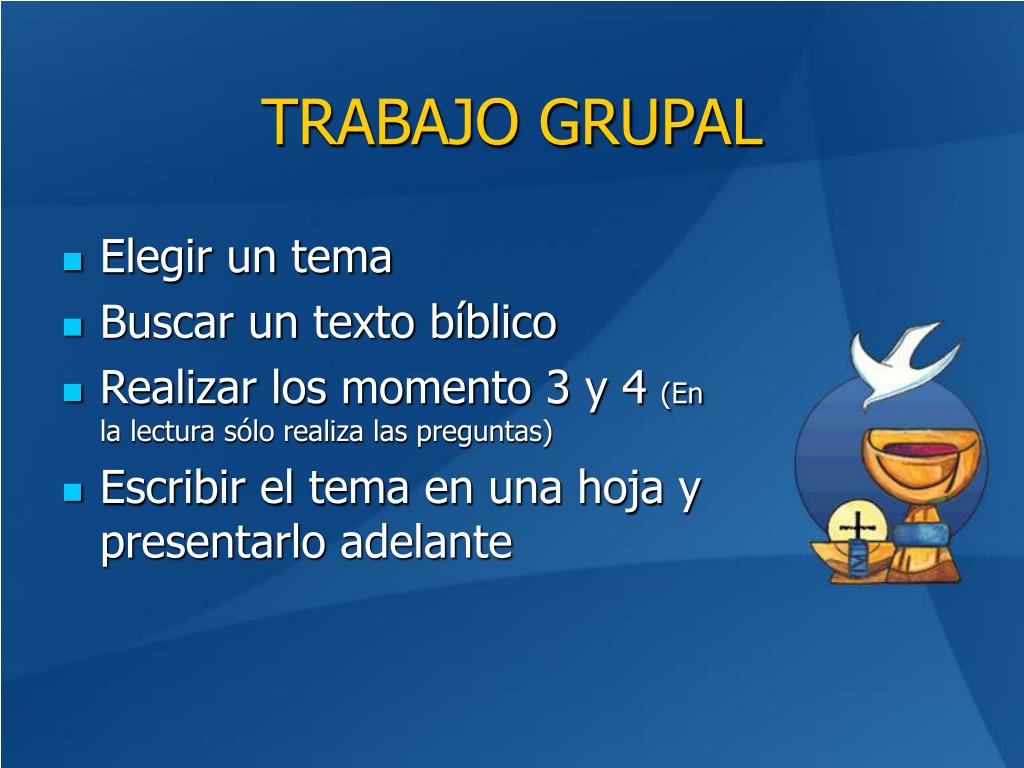 TRABAJO GRUPAL

- Elegir un tema
- Buscar un texto bíblico
- Realizar los momento 3 y 4 (En la lectura sólo realiza las preguntas)
- Escribir el tema en una hoja y presentarlo adelante